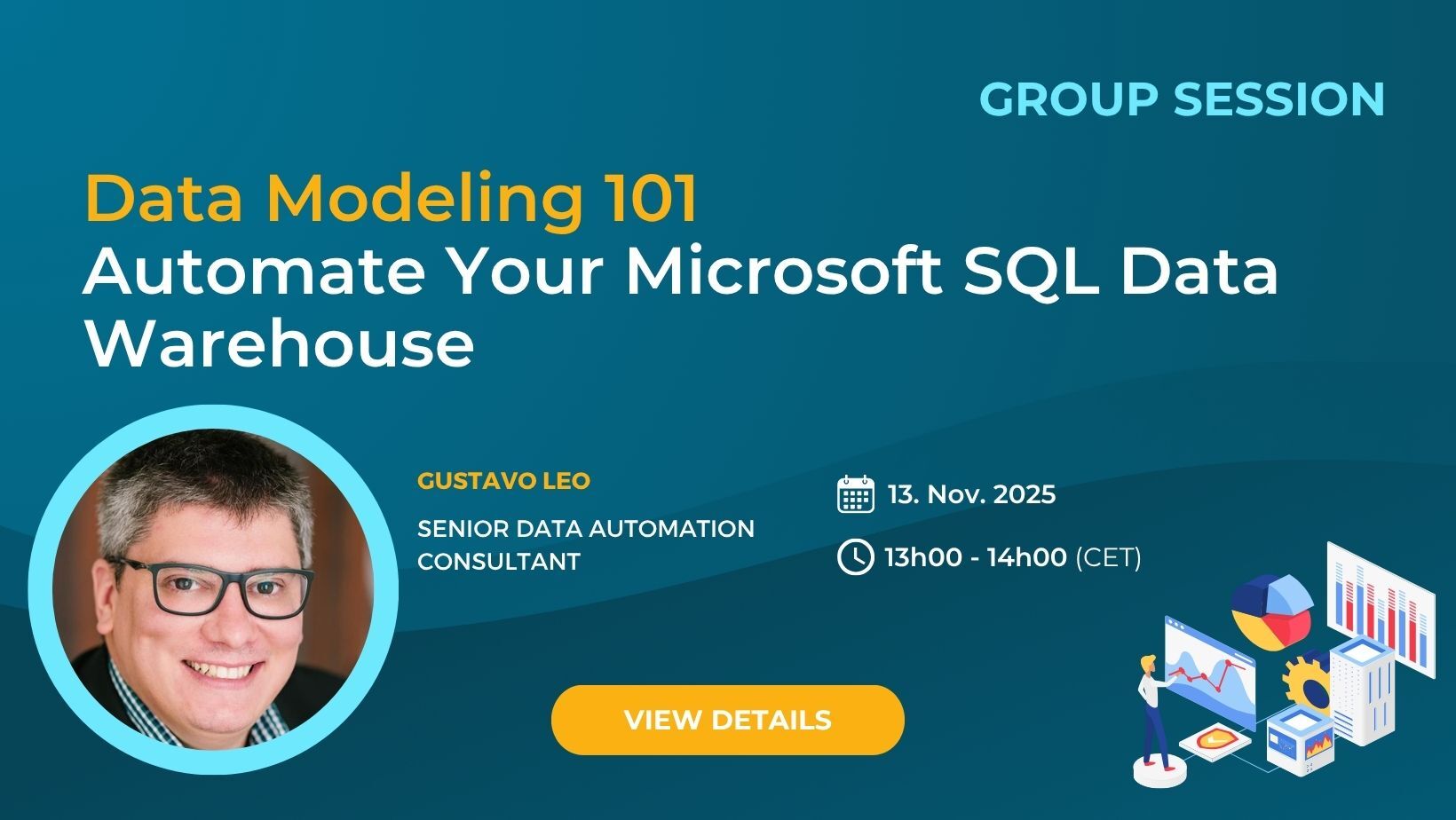 GROUP SESSION

Data Modeling 101
Automate Your Microsoft SQL Data Warehouse

GUSTAVO LEO

SENIOR DATA AUTOMATION CONSULTANT

13. Nov. 2025

13h00 - 14h00 (CET)

VIEW DETAILS